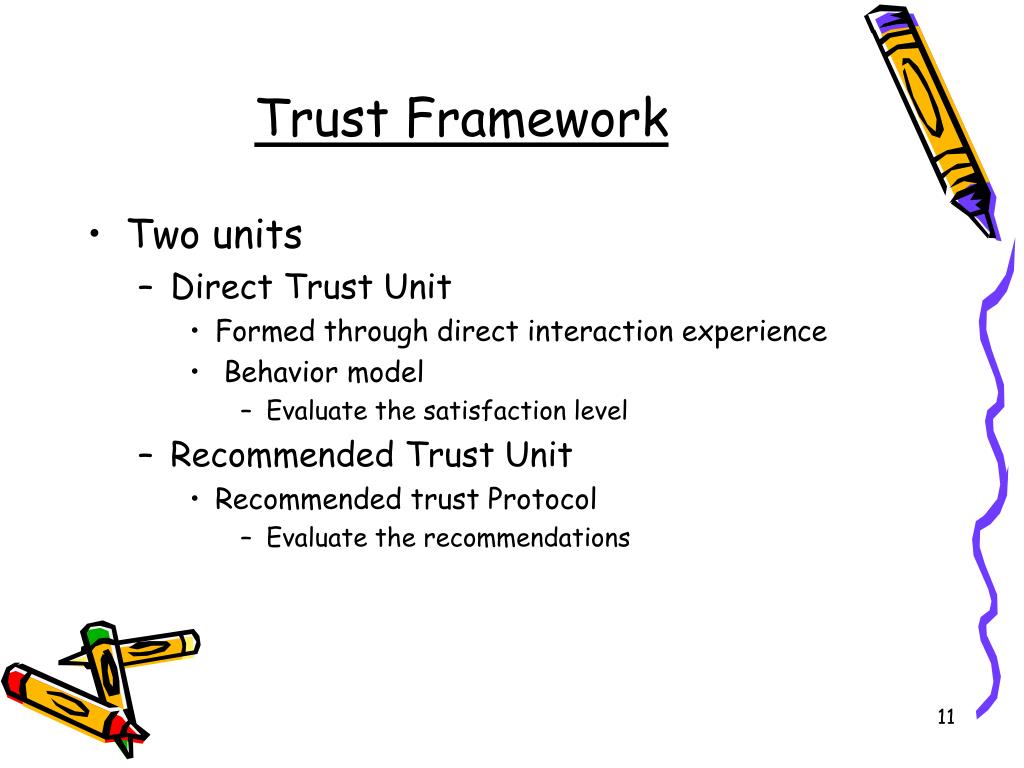 Trust Framework

• Two units
  – Direct Trust Unit
    • Formed through direct interaction experience
    • Behavior model
      – Evaluate the satisfaction level
  – Recommended Trust Unit
    • Recommended trust Protocol
      – Evaluate the recommendations

11